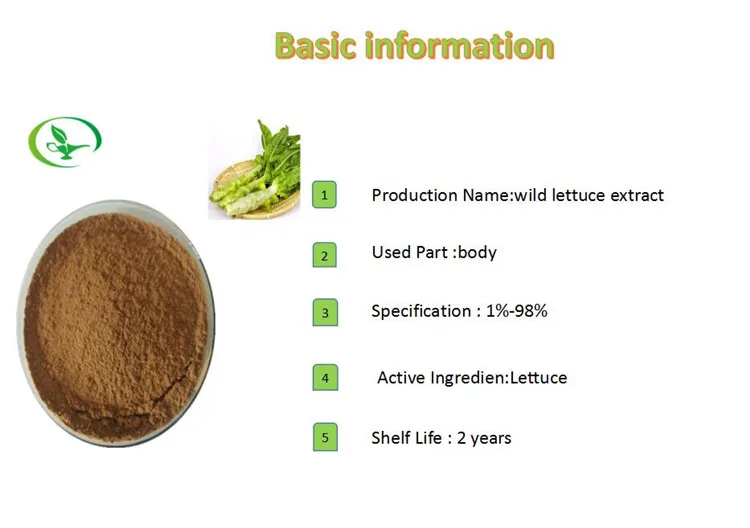 Basic information

1 Production Name:wild lettuce extract

2 Used Part :body

3 Specification : 1%-98%

4 Active Ingredien:Lettuce

5 Shelf Life : 2 years